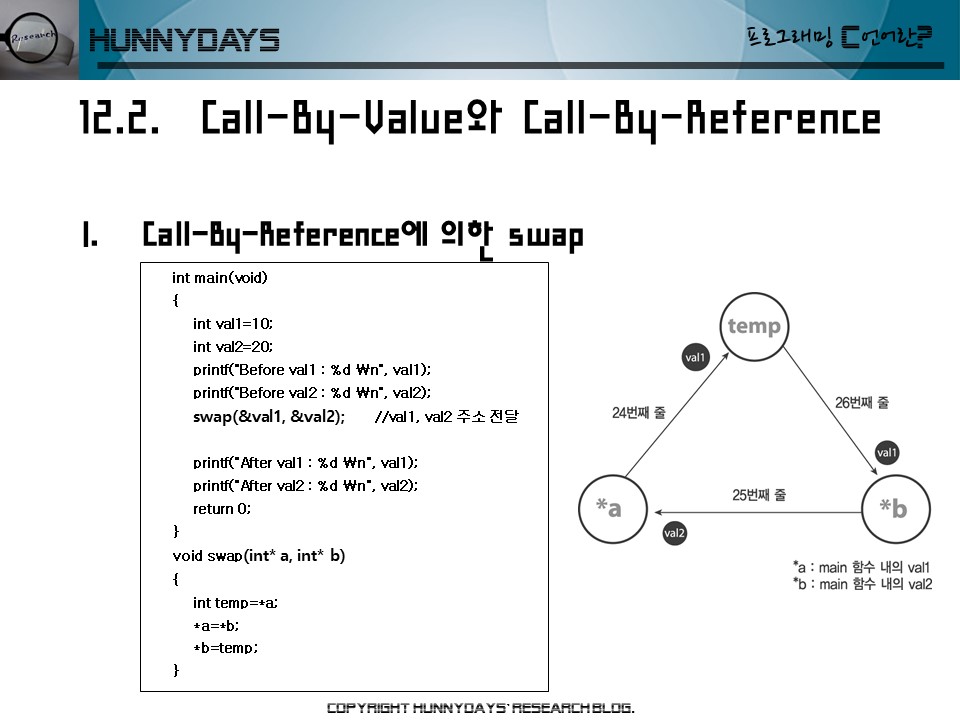 Research

HUNNYDAYS

프로그래밍 C언어란?

12.2. Call-By-Value와 Call-By-Reference

1. Call-By-Reference에 의한 swap

int main(void)
{
int val1=10;
int val2=20;
printf("Before val1 : %d ₩n", val1);
printf("Before val2 : %d ₩n", val2);
swap(&val1, &val2); //val1, val2 주소 전달

printf("After val1 : %d ₩n", val1);
printf("After val2 : %d ₩n", val2);
return 0;
}
void swap(int* a, int* b)
{
int temp=*a;
*a=*b;
*b=temp;
}

temp

val1

24번째 줄

26번째 줄

val1

*a

25번째 줄

*b

val2

*a : main 함수 내의 val1
*b : main 함수 내의 val2

COPYRIGHT HUNNYDAYS' RESEARCH BLOG.